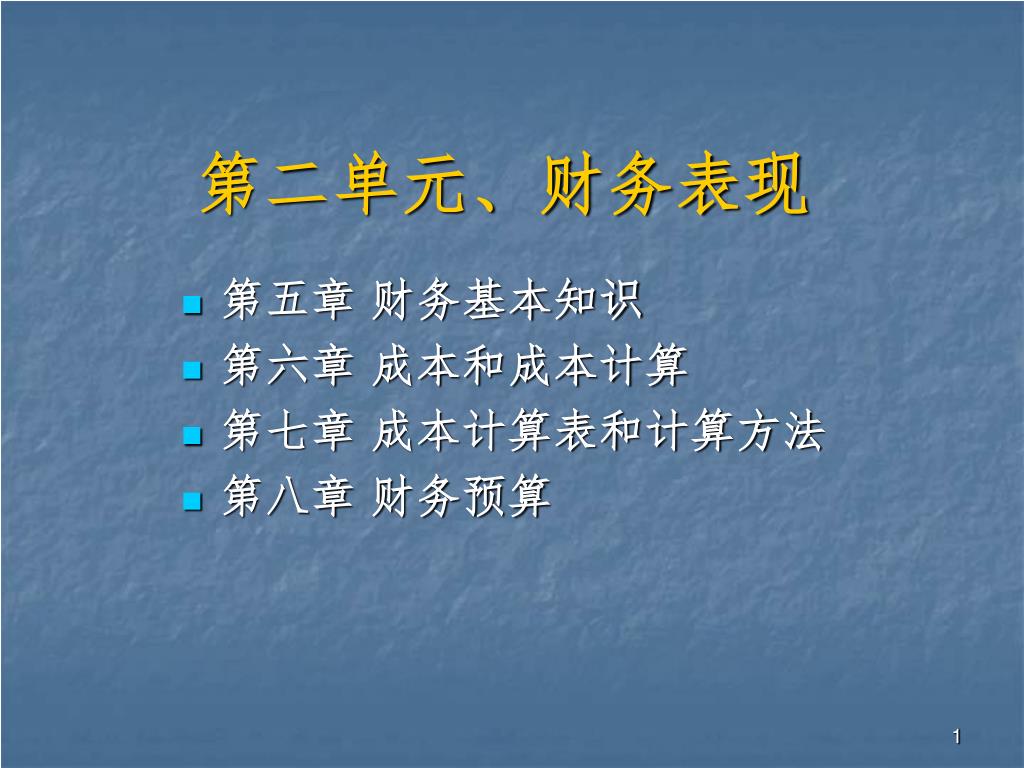 第二单元、财务表现

- 第五章 财务基本知识
- 第六章 成本和成本计算
- 第七章 成本计算表和计算方法
- 第八章 财务预算

1